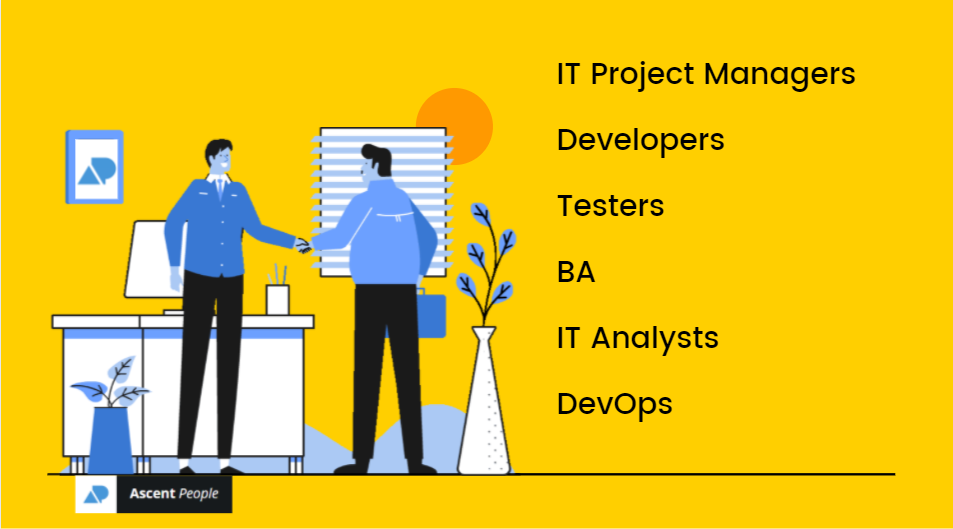 IT Project Managers

Developers

Testers

BA

IT Analysts

DevOps

Ascent People